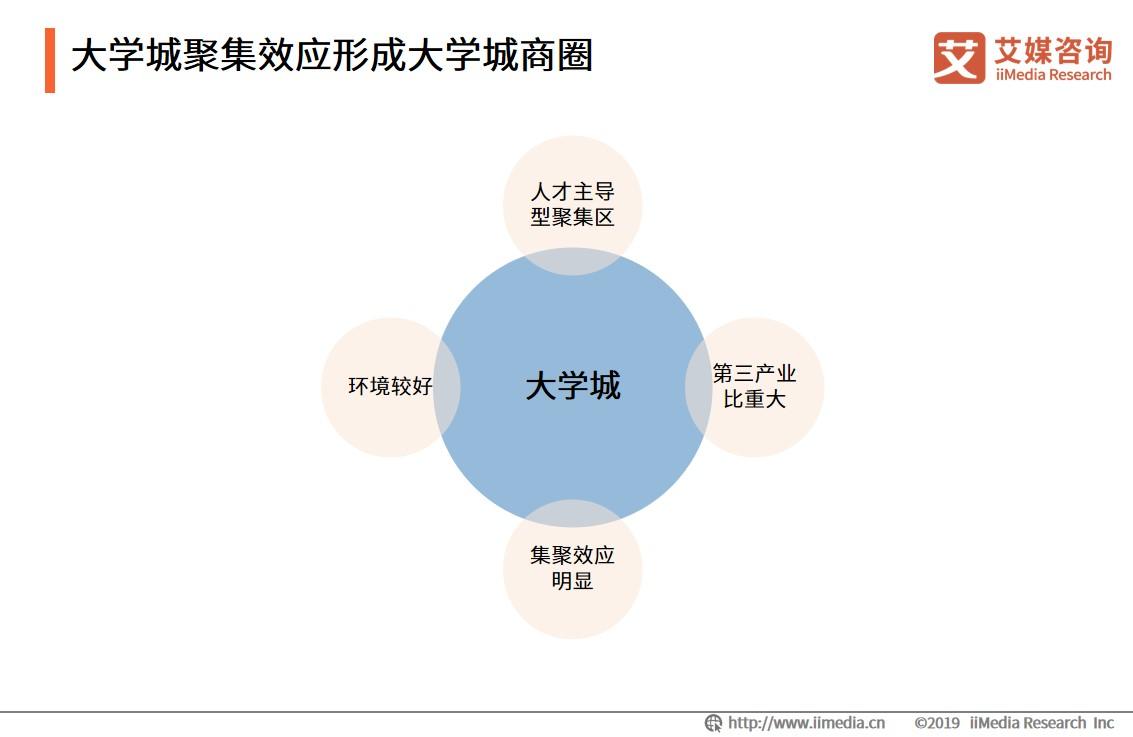 大学城聚集效应形成大学城商圈

艾 艾媒咨询 iiMedia Research

人才主导型聚集区

环境较好

大学城

第三产业比重大

集聚效应明显

http://www.iimedia.cn ©2019 iiMedia Research Inc